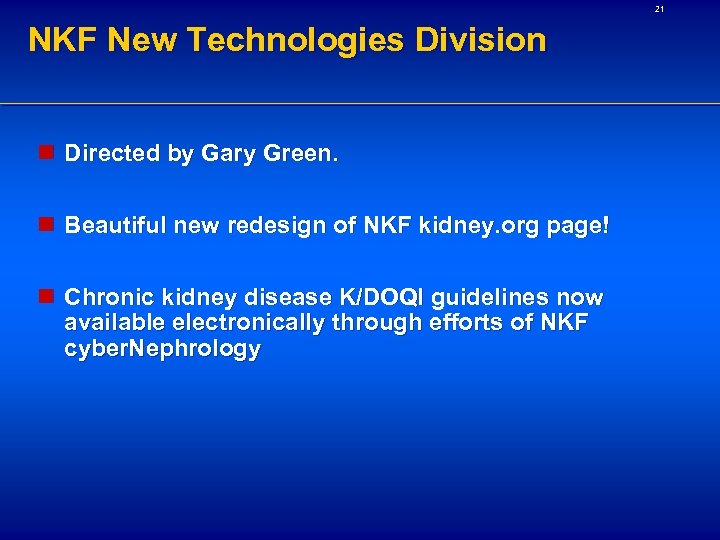 21

NKF New Technologies Division

Directed by Gary Green.

Beautiful new redesign of NKF kidney.org page!

Chronic kidney disease K/DOQI guidelines now available electronically through efforts of NKF cyberNephrology